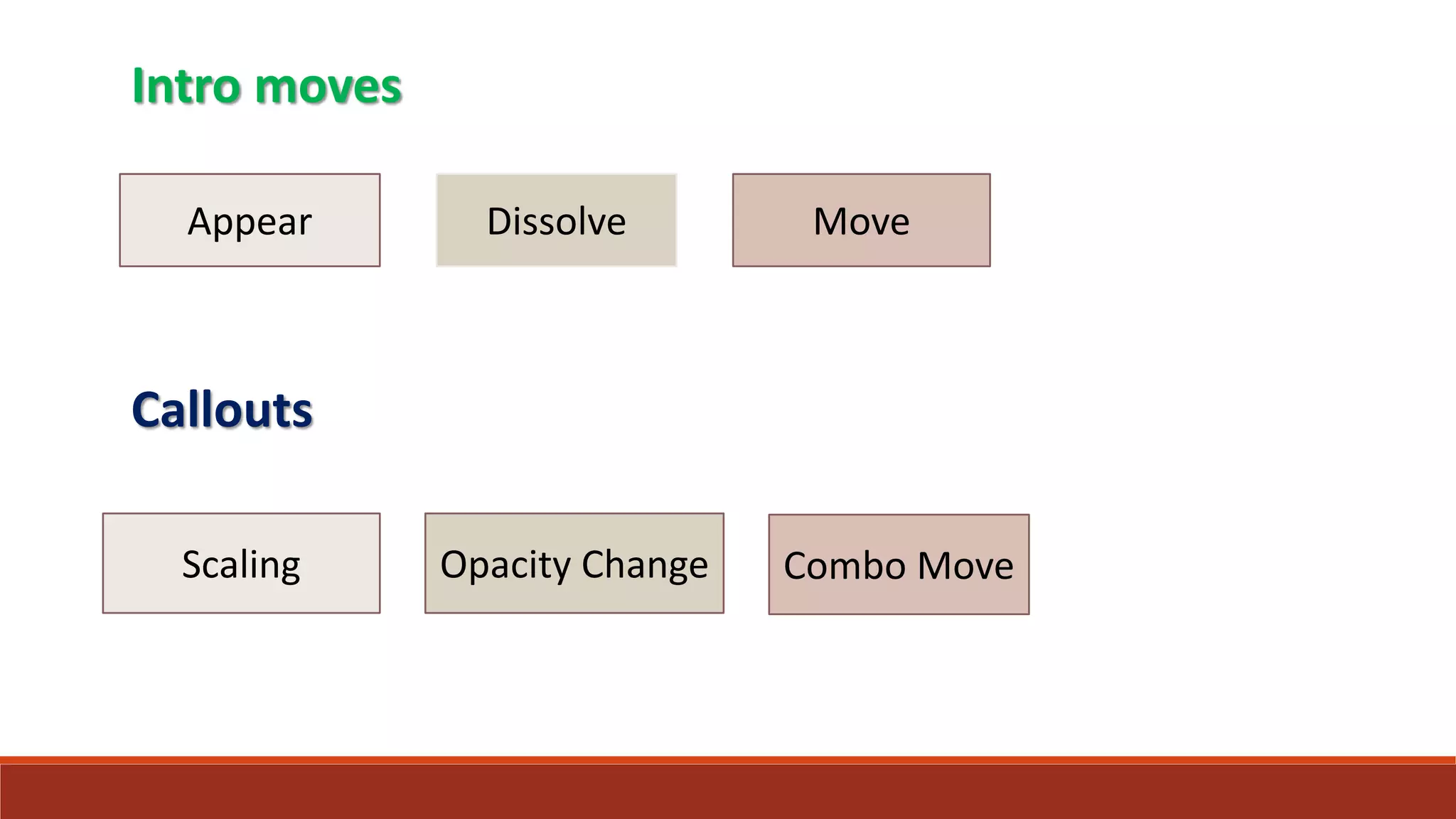 Intro moves

Appear

Dissolve

Move

Callouts

Scaling

Opacity Change

Combo Move